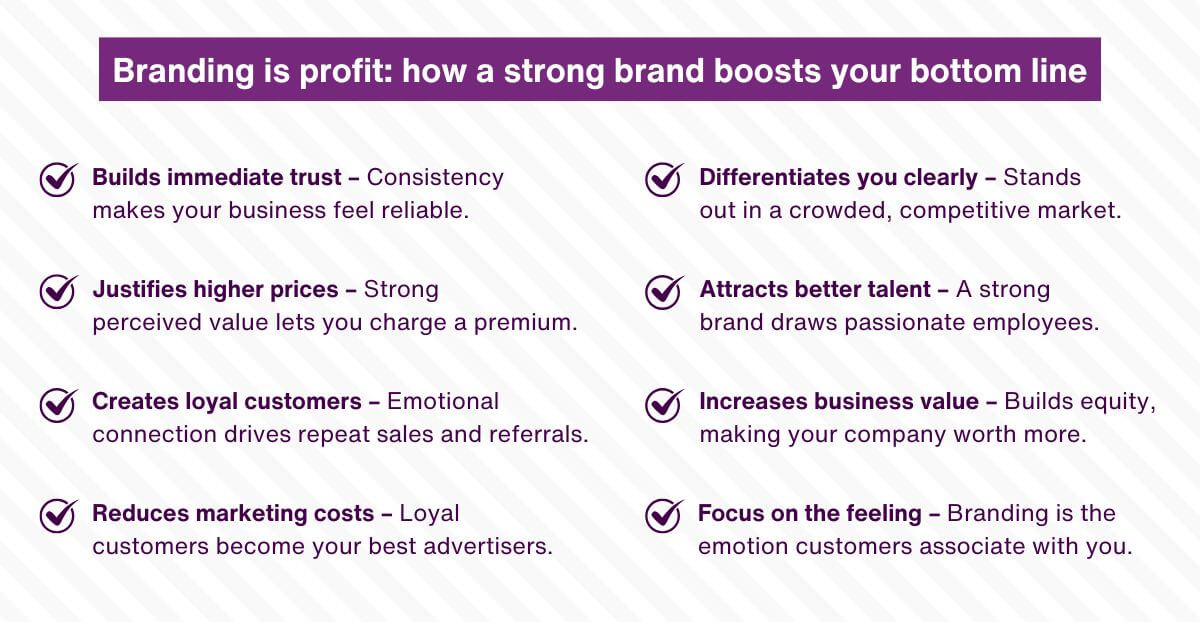 Branding is profit: how a strong brand boosts your bottom line

Builds immediate trust – Consistency makes your business feel reliable.

Justifies higher prices – Strong perceived value lets you charge a premium.

Creates loyal customers – Emotional connection drives repeat sales and referrals.

Reduces marketing costs – Loyal customers become your best advertisers.

Differentiates you clearly – Stands out in a crowded, competitive market.

Attracts better talent – A strong brand draws passionate employees.

Increases business value – Builds equity, making your company worth more.

Focus on the feeling – Branding is the emotion customers associate with you.